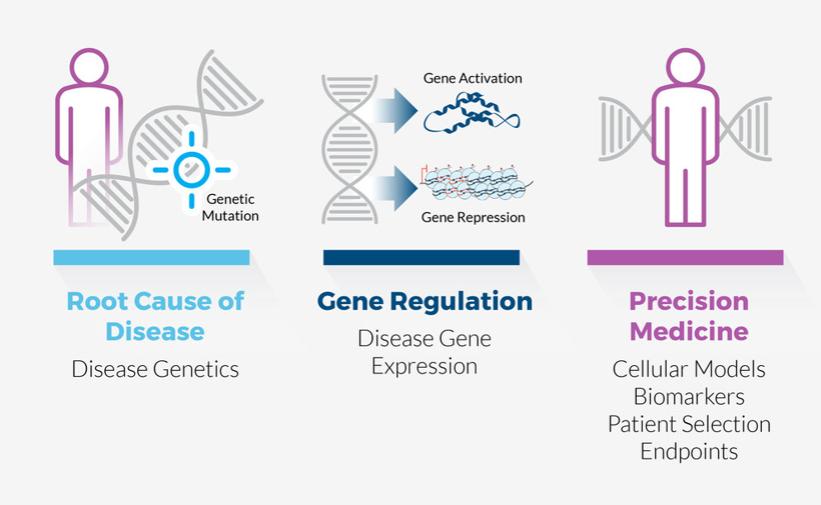 Genetic Mutation

Root Cause of Disease

Disease Genetics

Gene Activation

Gene Repression

Gene Regulation

Disease Gene Expression

Precision Medicine

Cellular Models
Biomarkers
Patient Selection
Endpoints